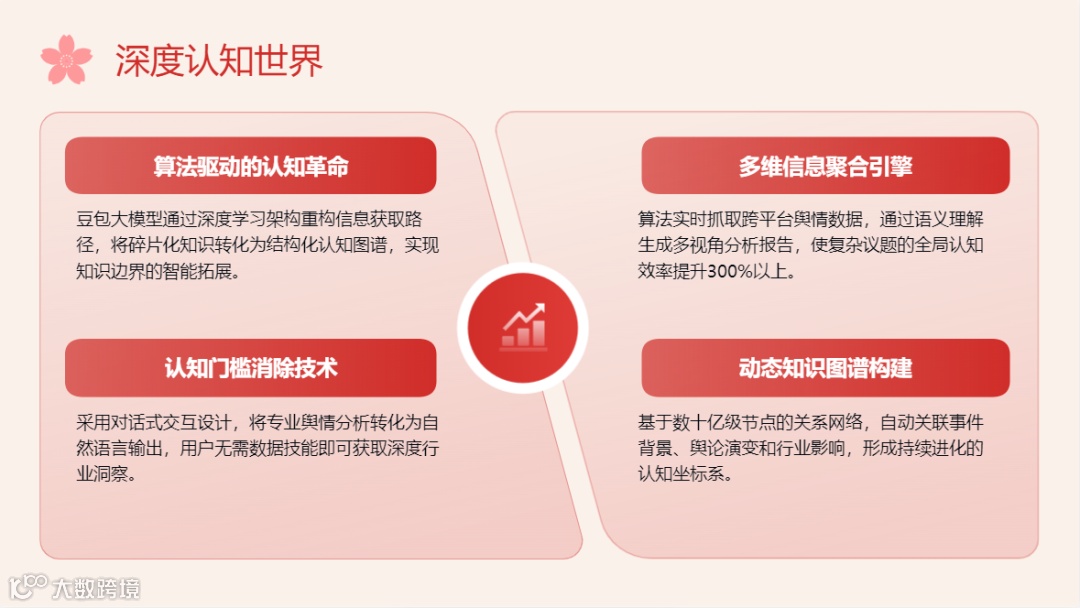 深度认知世界

算法驱动的认知革命

豆包大模型通过深度学习架构重构信息获取路径，将碎片化知识转化为结构化认知图谱，实现知识边界的智能拓展。

认知门槛消除技术

采用对话式交互设计，将专业舆情分析转化为自然语言输出，用户无需数据技能即可获取深度行业洞察。

多维信息聚合引擎

算法实时抓取跨平台舆情数据，通过语义理解生成多视角分析报告，使复杂议题的全局认知效率提升300%以上。

动态知识图谱构建

基于数十亿级节点的关系网络，自动关联事件背景、舆论演变和行业影响，形成持续进化的认知坐标系。

大数跨境